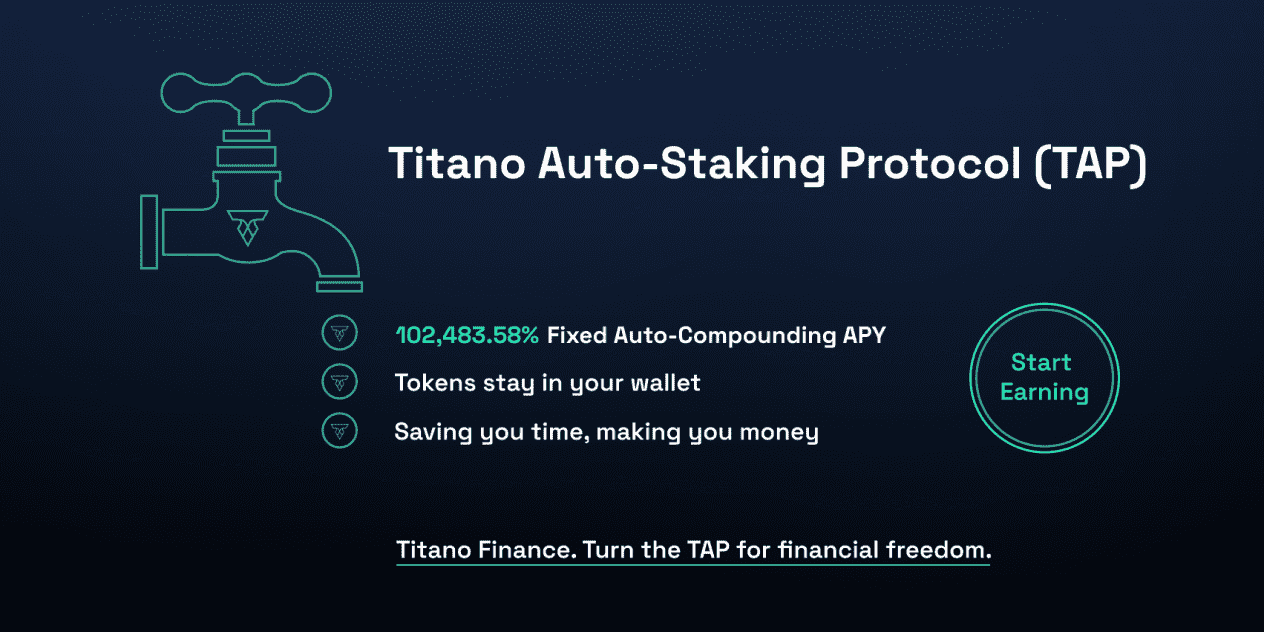 Titano Auto-Staking Protocol (TAP)

102,483.58% Fixed Auto-Compounding APY

Tokens stay in your wallet

Saving you time, making you money

Start Earning

Titano Finance. Turn the TAP for financial freedom.